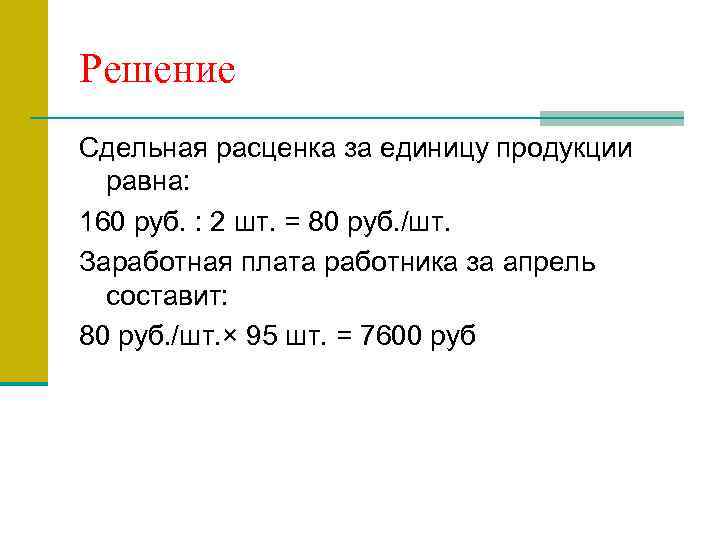 Решение

Сдельная расценка за единицу продукции равна:

160 руб. : 2 шт. = 80 руб./шт.

Заработная плата работника за апрель составит:

80 руб./шт.× 95 шт. = 7600 руб